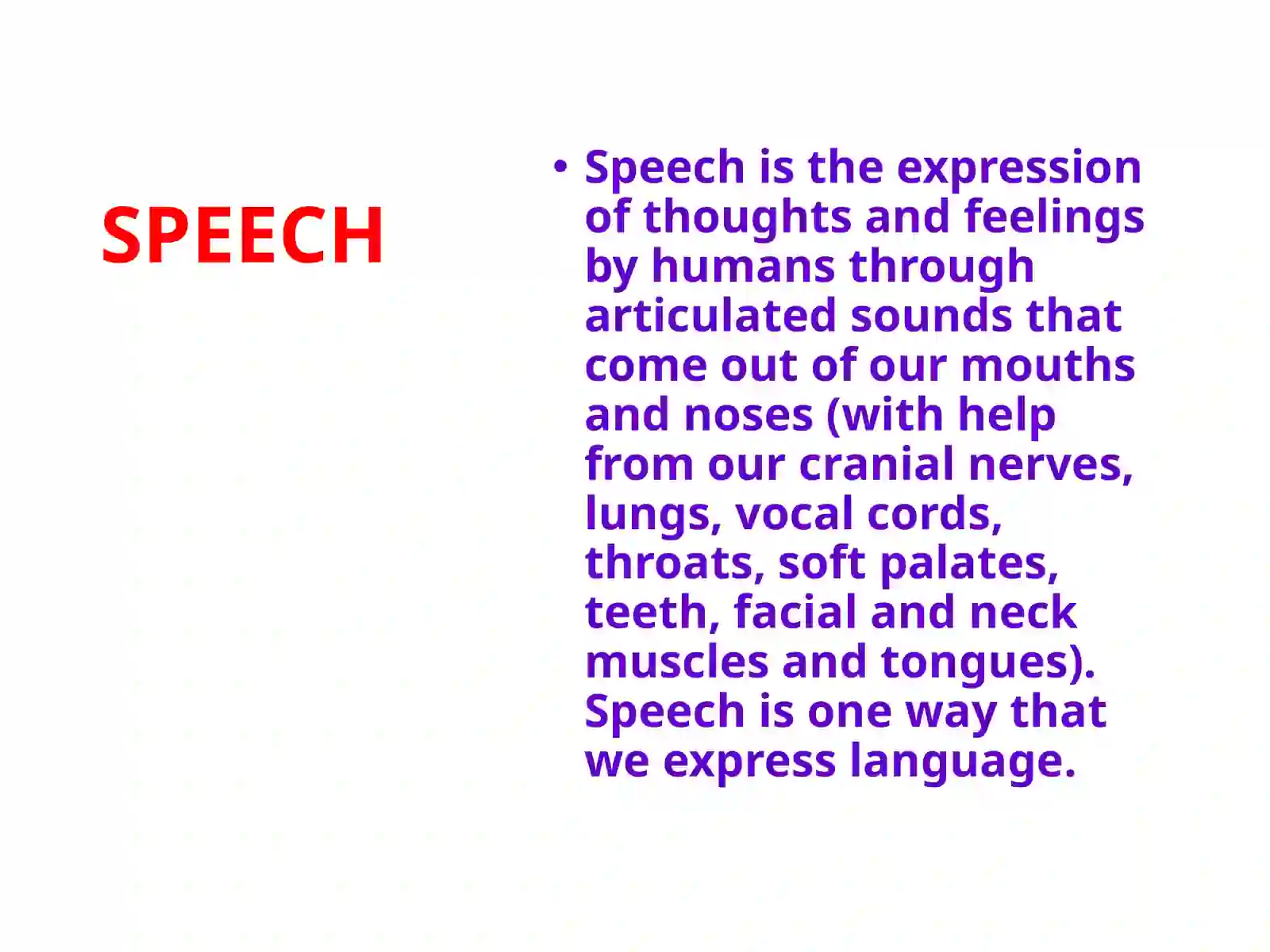 SPEECH

• Speech is the expression of thoughts and feelings by humans through articulated sounds that come out of our mouths and noses (with help from our cranial nerves, lungs, vocal cords, throats, soft palates, teeth, facial and neck muscles and tongues). Speech is one way that we express language.